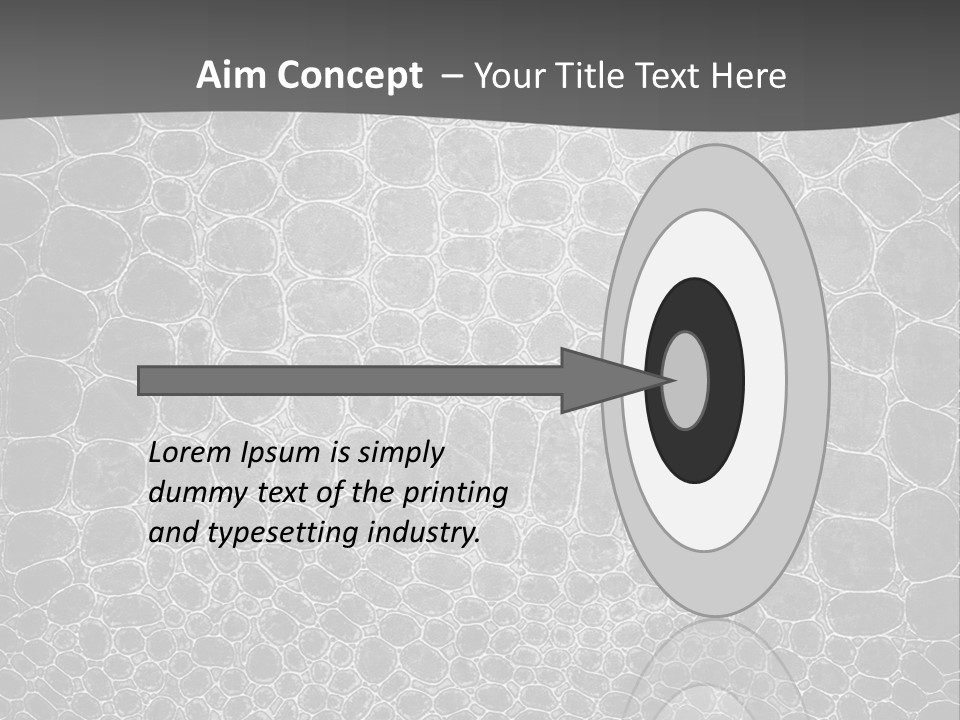 Aim Concept – Your Title Text Here

Lorem Ipsum is simply dummy text of the printing and typesetting industry.